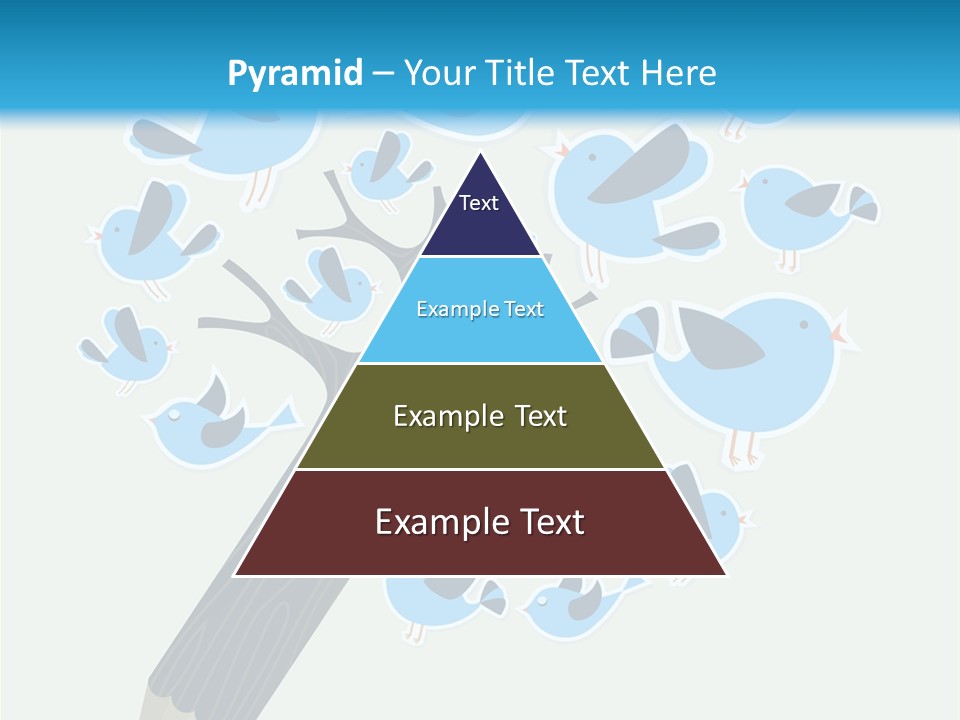 Pyramid – Your Title Text Here

Text

Example Text

Example Text

Example Text